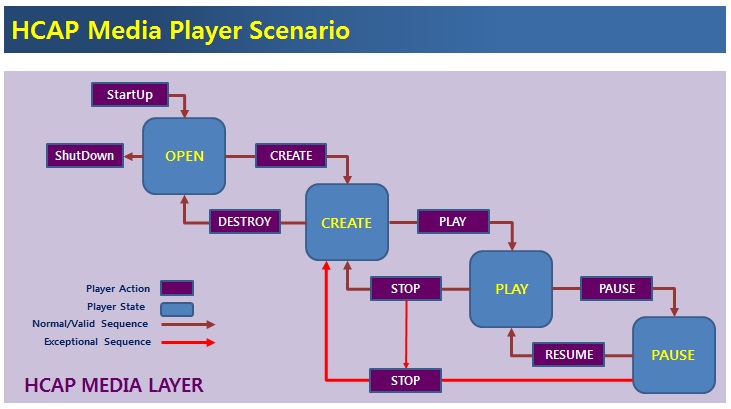 HCAP Media Player Scenario

StartUp

ShutDown

OPEN

CREATE

DESTROY

CREATE

PLAY

STOP

PLAY

PAUSE

RESUME

PAUSE

STOP

Player Action

Player State

Normal/Valid Sequence

Exceptional Sequence

HCAP MEDIA LAYER